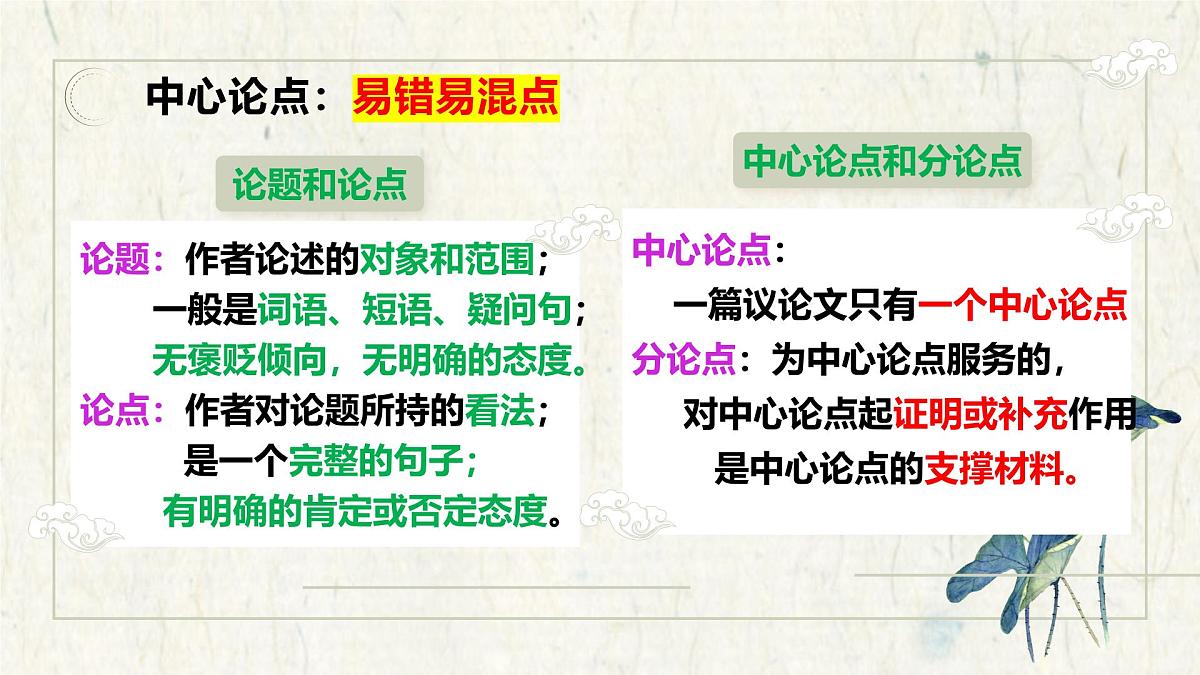 中心论点：易错易混点

论题和论点

论题：作者论述的对象和范围；
一般是词语、短语、疑问句；
无褒贬倾向，无明确的态度。
论点：作者对论题所持的看法；
是一个完整的句子；
有明确的肯定或否定态度。

中心论点和分论点

中心论点：
一篇议论文只有一个中心论点
分论点：为中心论点服务的，
对中心论点起证明或补充作用
是中心论点的支撑材料。